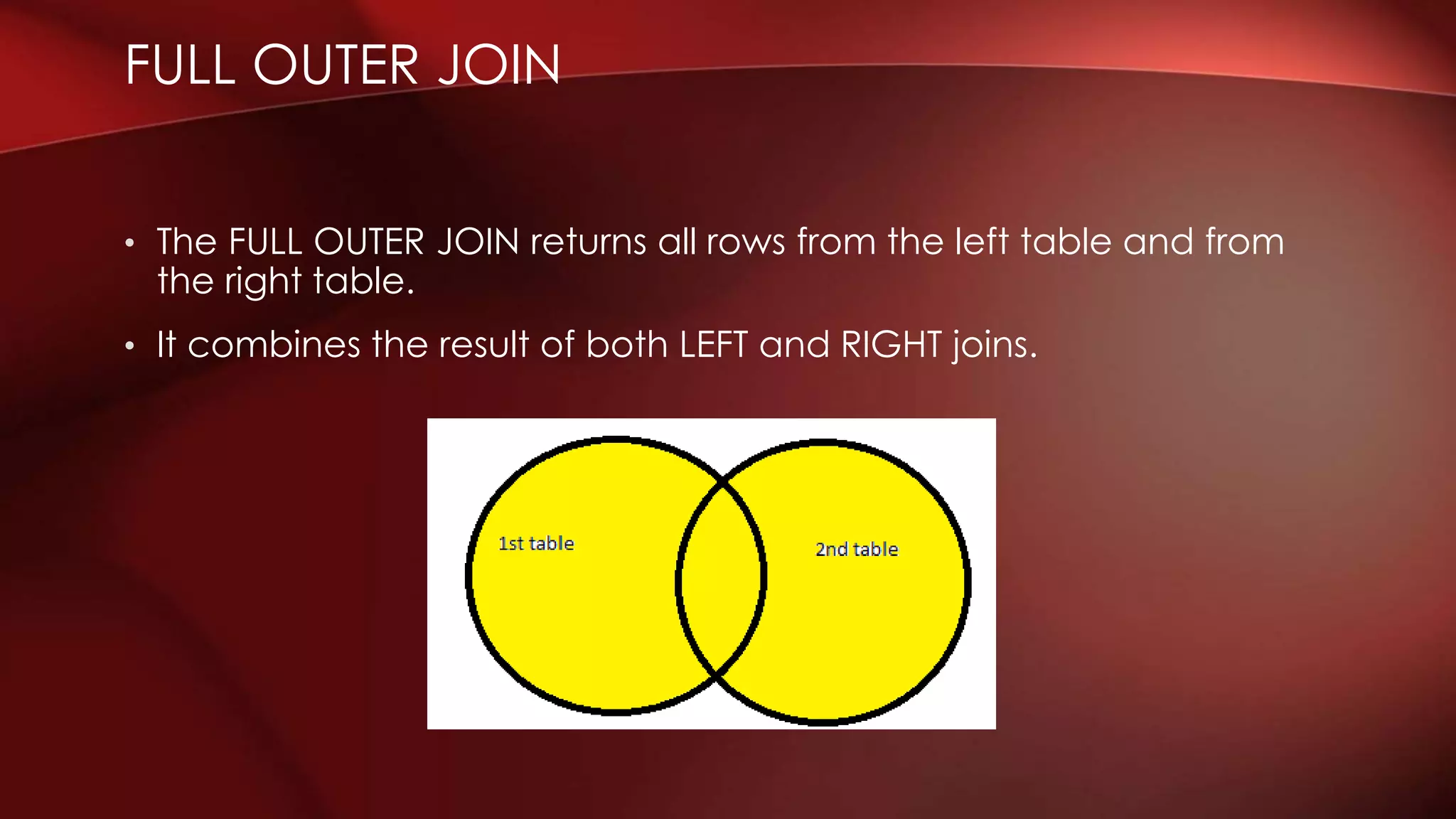 FULL OUTER JOIN

• The FULL OUTER JOIN returns all rows from the left table and from the right table.

• It combines the result of both LEFT and RIGHT joins.

1st table

2nd table